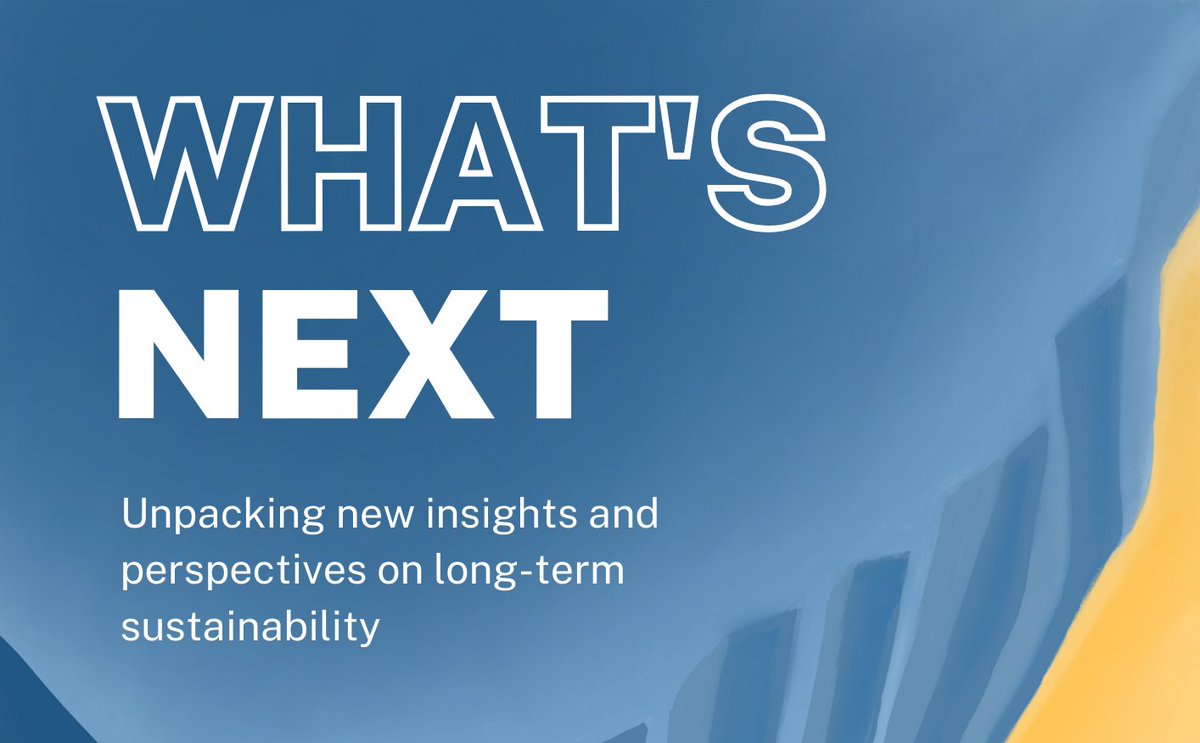 WHAT'S
NEXT

Unpacking new insights and perspectives on long-term sustainability